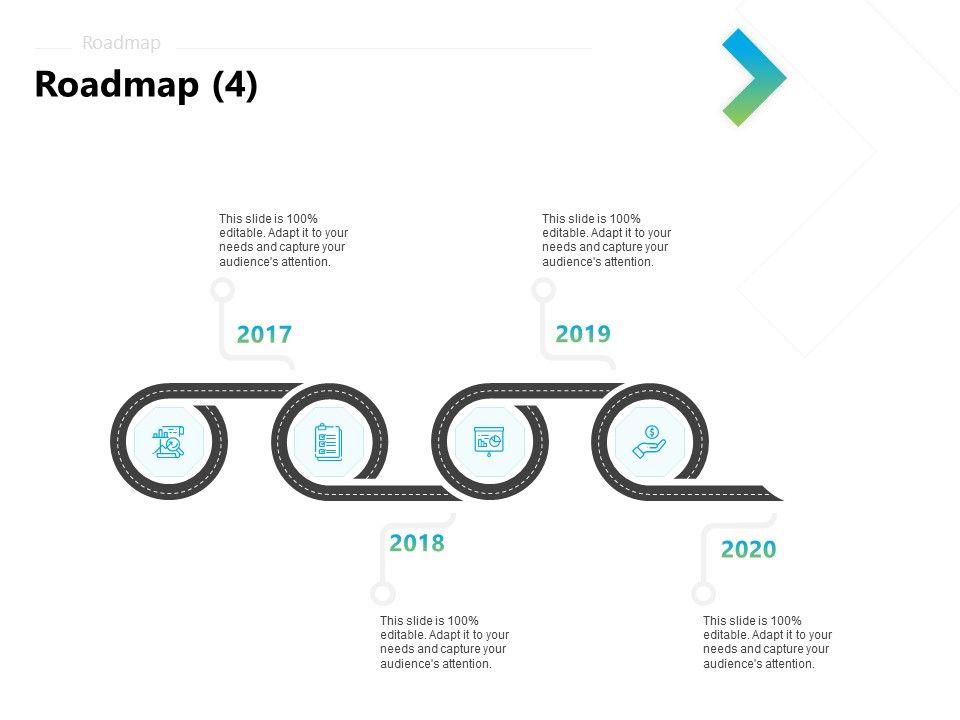 Roadmap

Roadmap (4)

This slide is 100% editable. Adapt it to your needs and capture your audience's attention.

2017

This slide is 100% editable. Adapt it to your needs and capture your audience's attention.

2019

2018

This slide is 100% editable. Adapt it to your needs and capture your audience's attention.

2020

This slide is 100% editable. Adapt it to your needs and capture your audience's attention.